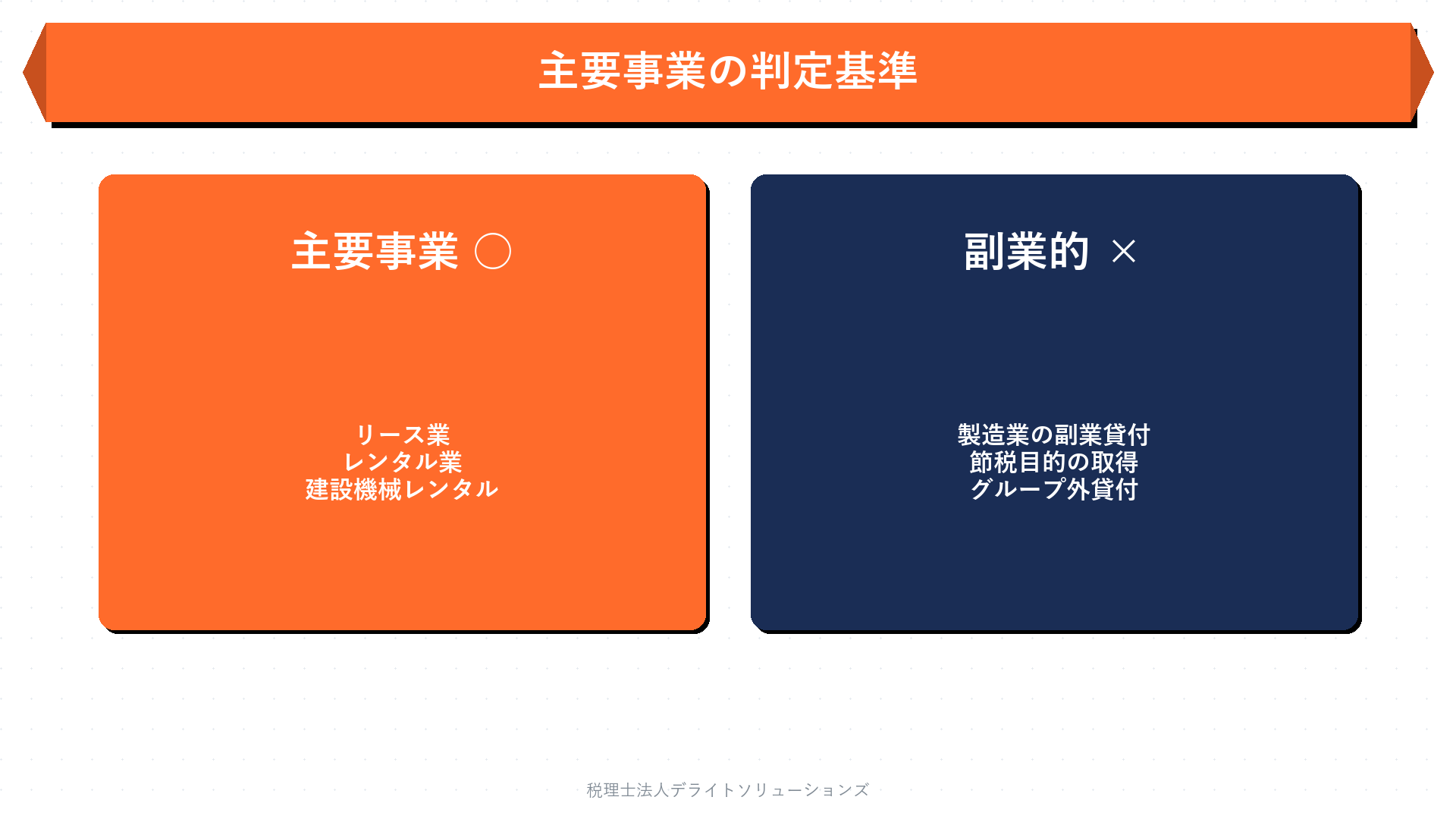 主要事業の判定基準

主要事業 ○

リース業
レンタル業
建設機械レンタル

副業的 ×

製造業の副業貸付
節税目的の取得
グループ外貸付

税理士法人デライトソリューションズ